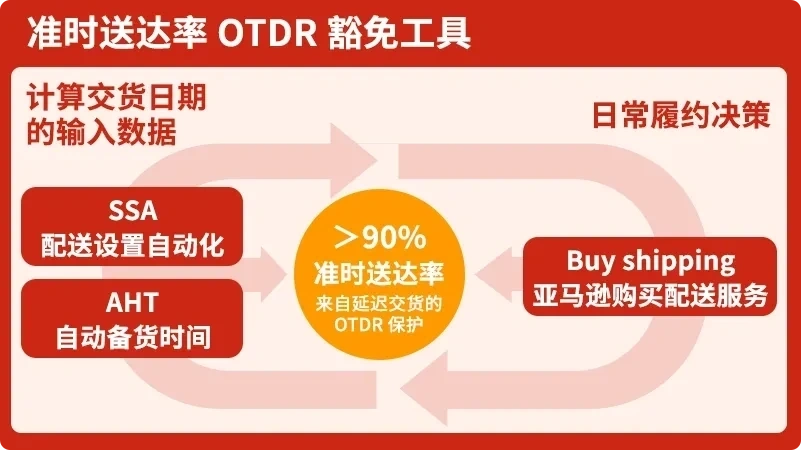 准时送达率 OTDR 豁免工具

计算交货日期的输入数据

日常履约决策

SSA
配送设置自动化

AHT
自动备货时间

>90%
准时送达率
来自延迟交货的 OTDR 保护

Buy shipping
亚马逊购买配送服务